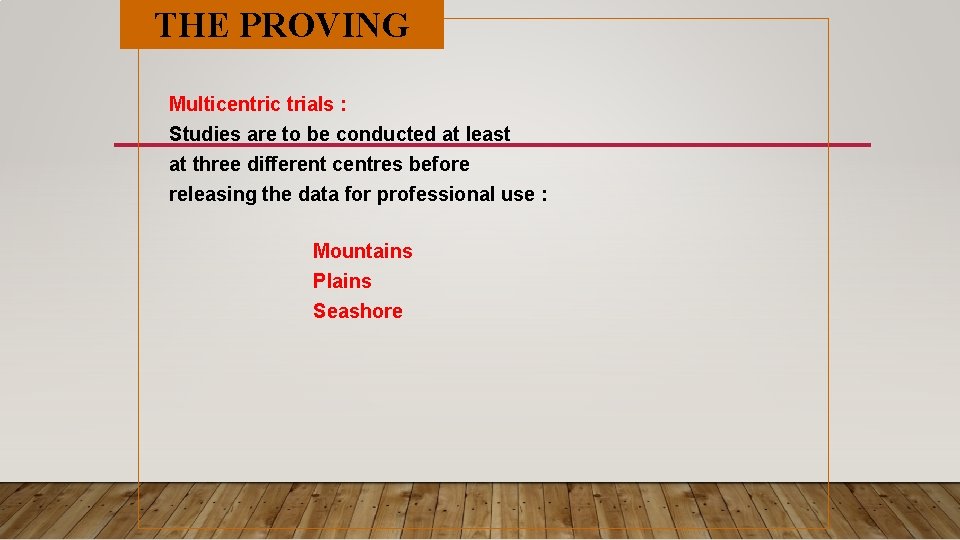 THE PROVING

Multicentric trials :
Studies are to be conducted at least at three different centres before releasing the data for professional use :

Mountains
Plains
Seashore